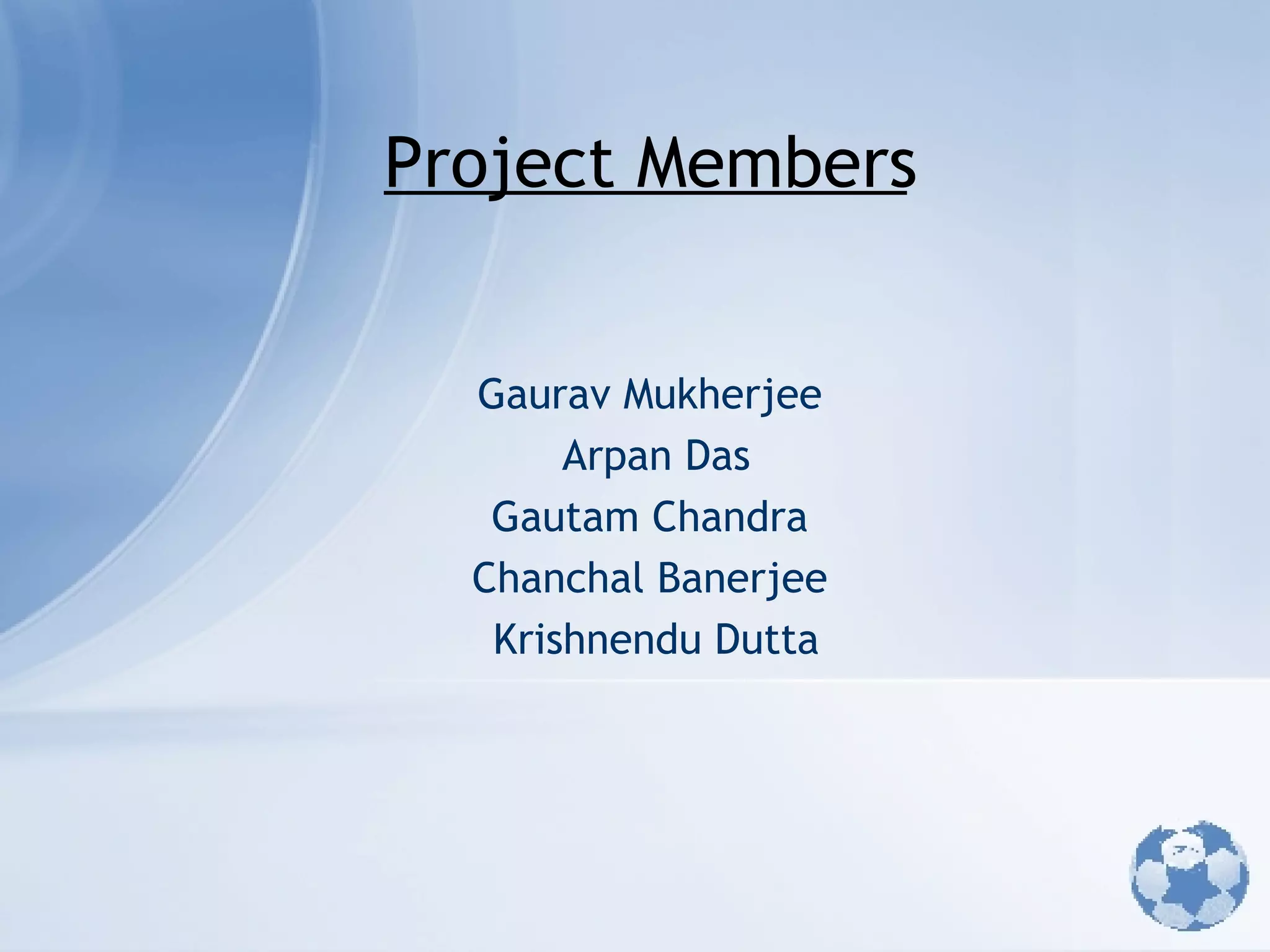 Project Members

Gaurav Mukherjee
Arpan Das
Gautam Chandra
Chanchal Banerjee
Krishnendu Dutta